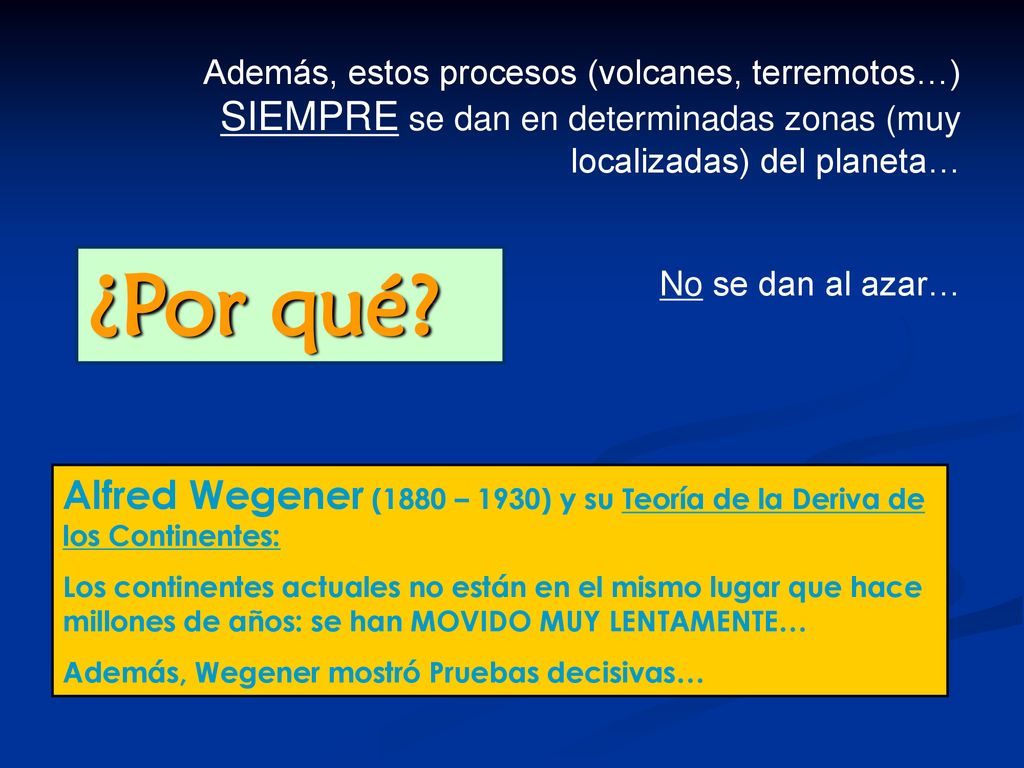 Además, estos procesos (volcanes, terremotos…) SIEMPRE se dan en determinadas zonas (muy localizadas) del planeta…

¿Por qué?

No se dan al azar…

Alfred Wegener (1880 – 1930) y su Teoría de la Deriva de los Continentes:

Los continentes actuales no están en el mismo lugar que hace millones de años: se han MOVIDO MUY LENTAMENTE…

Además, Wegener mostró Pruebas decisivas…